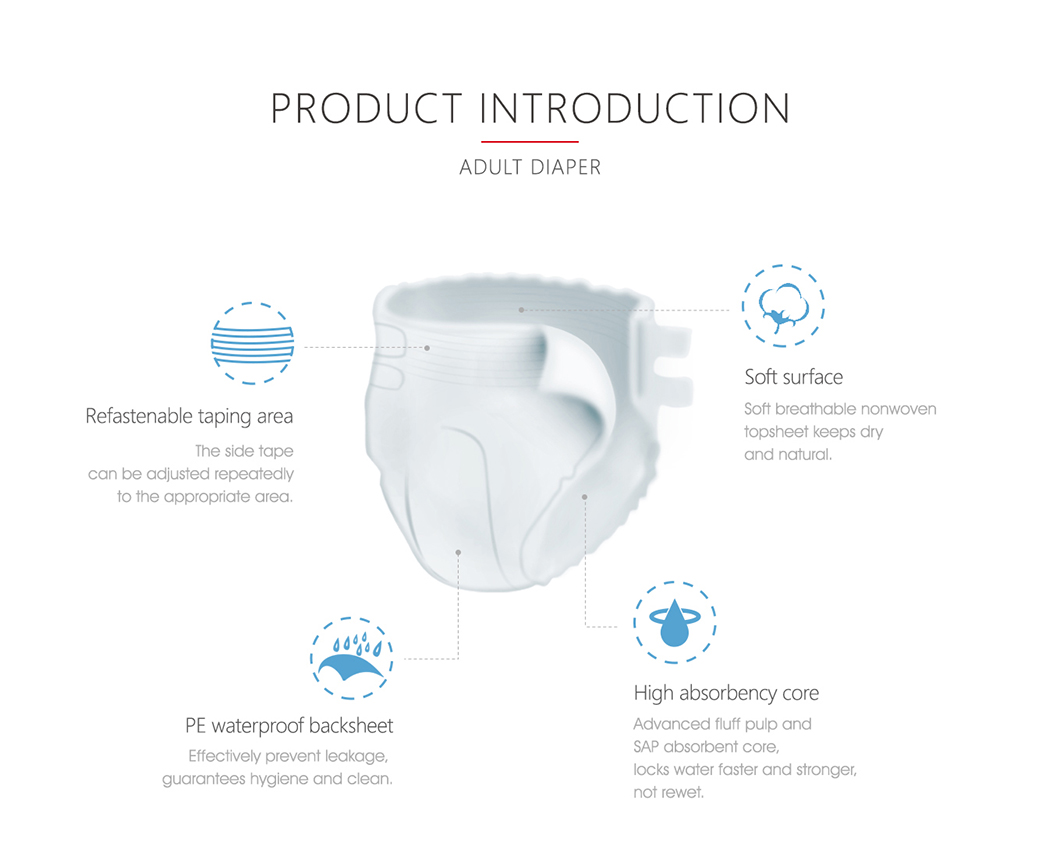 PRODUCT INTRODUCTION

ADULT DIAPER

Refastenable taping area

The side tape can be adjusted repeatedly to the appropriate area.

Soft surface

Soft breathable nonwoven topsheet keeps dry and natural.

PE waterproof backsheet

Effectively prevent leakage, guarantees hygiene and clean.

High absorbency core

Advanced fluff pulp and SAP absorbent core, locks water faster and stronger, not rewet.